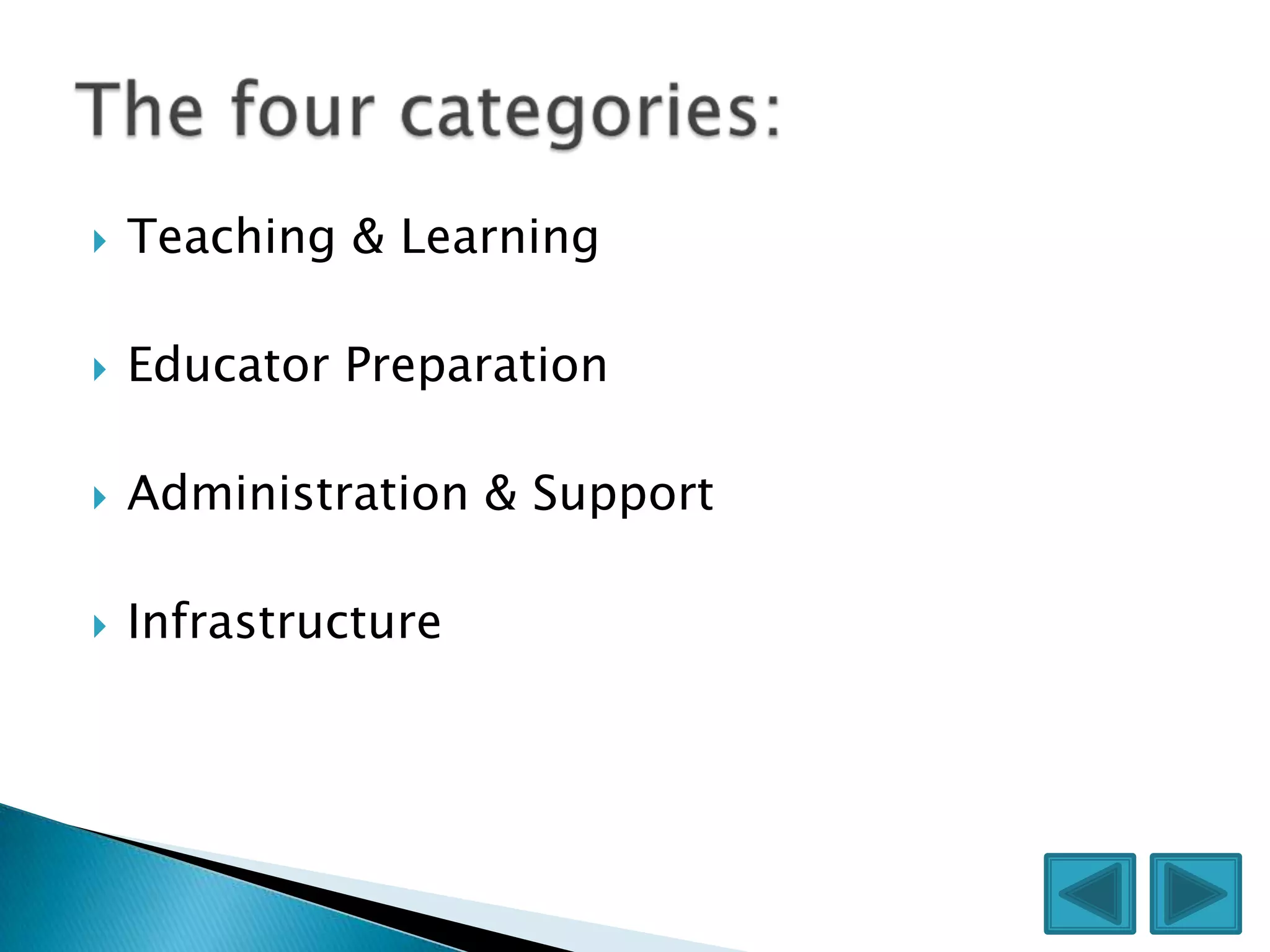 The four categories:

Teaching & Learning

Educator Preparation

Administration & Support

Infrastructure